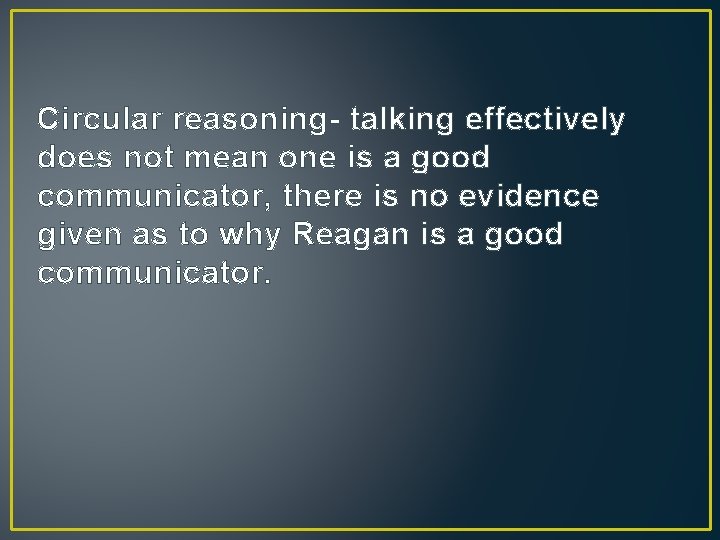 Circular reasoning- talking effectively does not mean one is a good communicator, there is no evidence given as to why Reagan is a good communicator.